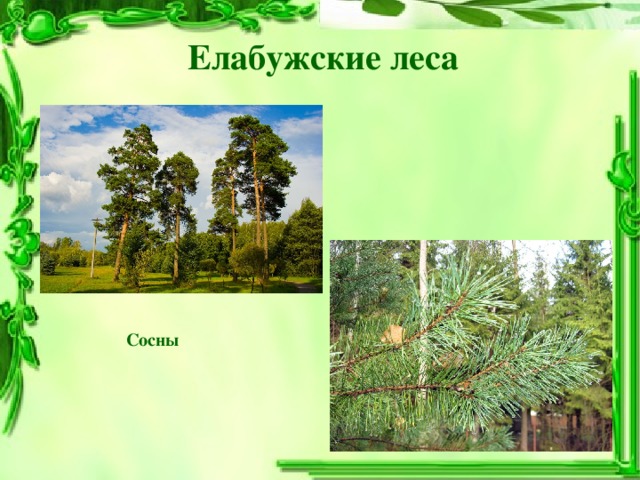 Елабужские леса

Сосны